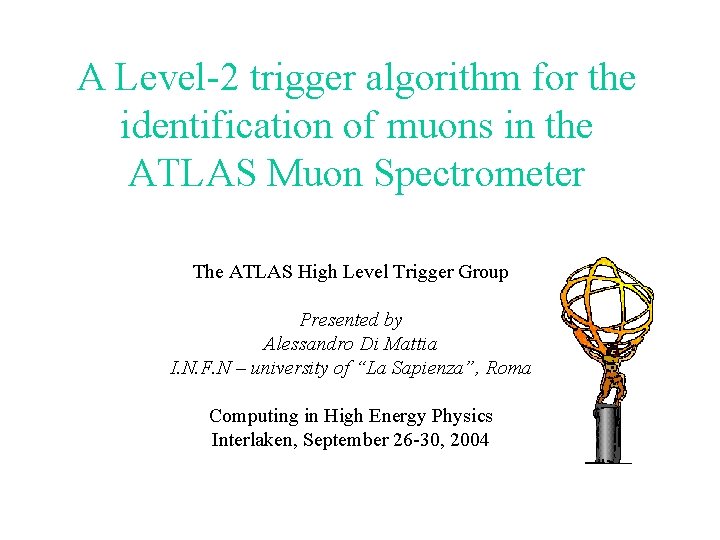 A Level-2 trigger algorithm for the identification of muons in the ATLAS Muon Spectrometer

The ATLAS High Level Trigger Group

Presented by
Alessandro Di Mattia
I.N.F.N – university of “La Sapienza”, Roma

Computing in High Energy Physics
Interlaken, September 26-30, 2004